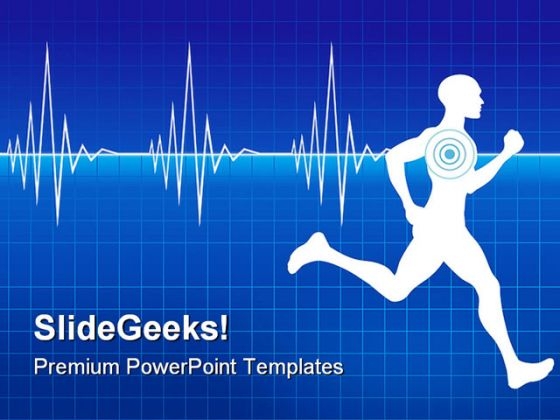 SlideGeeks!

Premium PowerPoint Templates